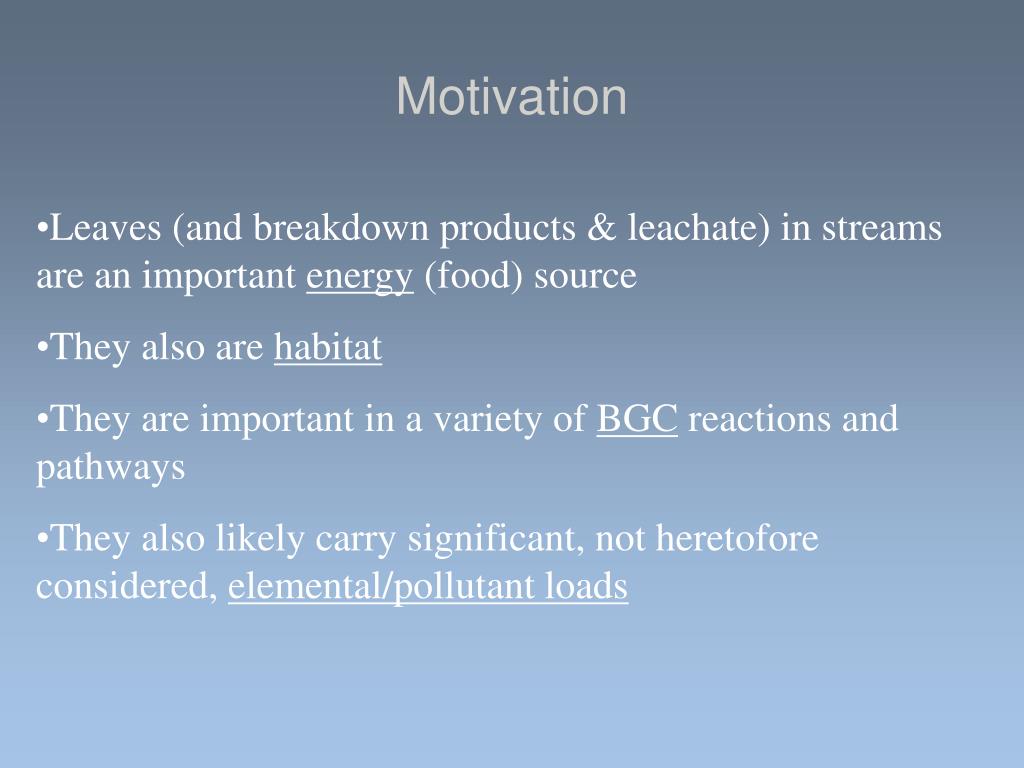 Motivation

•Leaves (and breakdown products & leachate) in streams are an important energy (food) source

•They also are habitat

•They are important in a variety of BGC reactions and pathways

•They also likely carry significant, not heretofore considered, elemental/pollutant loads